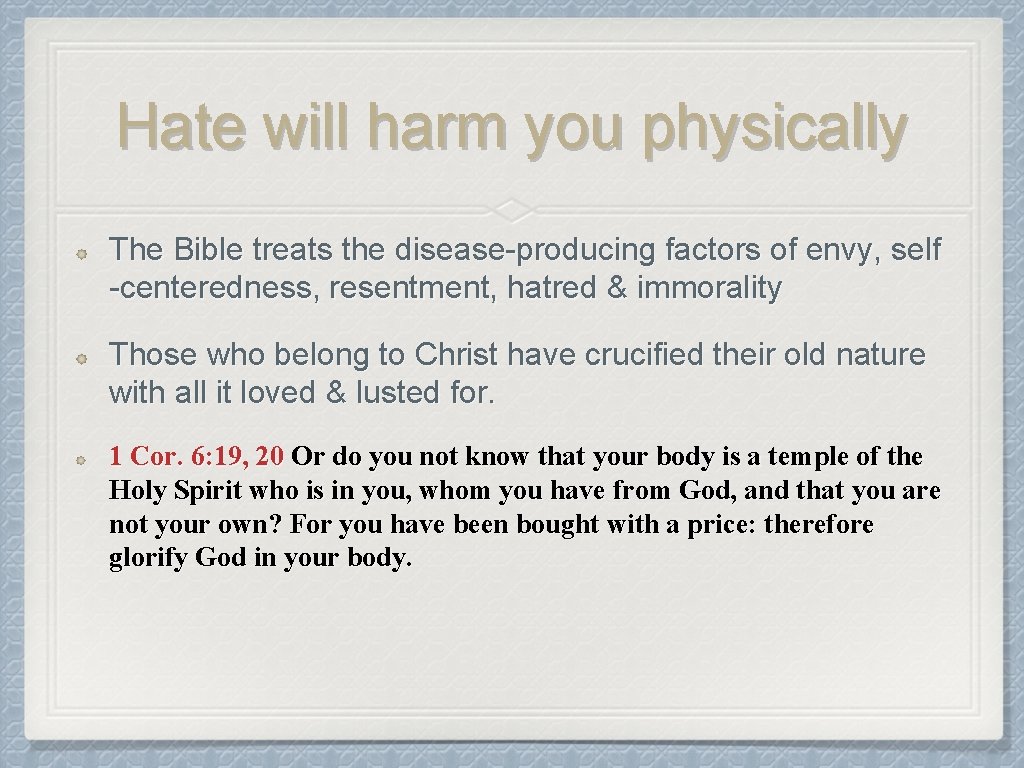 Hate will harm you physically

The Bible treats the disease-producing factors of envy, self -centeredness, resentment, hatred & immorality

Those who belong to Christ have crucified their old nature with all it loved & lusted for.

1 Cor. 6:19, 20 Or do you not know that your body is a temple of the Holy Spirit who is in you, whom you have from God, and that you are not your own? For you have been bought with a price: therefore glorify God in your body.